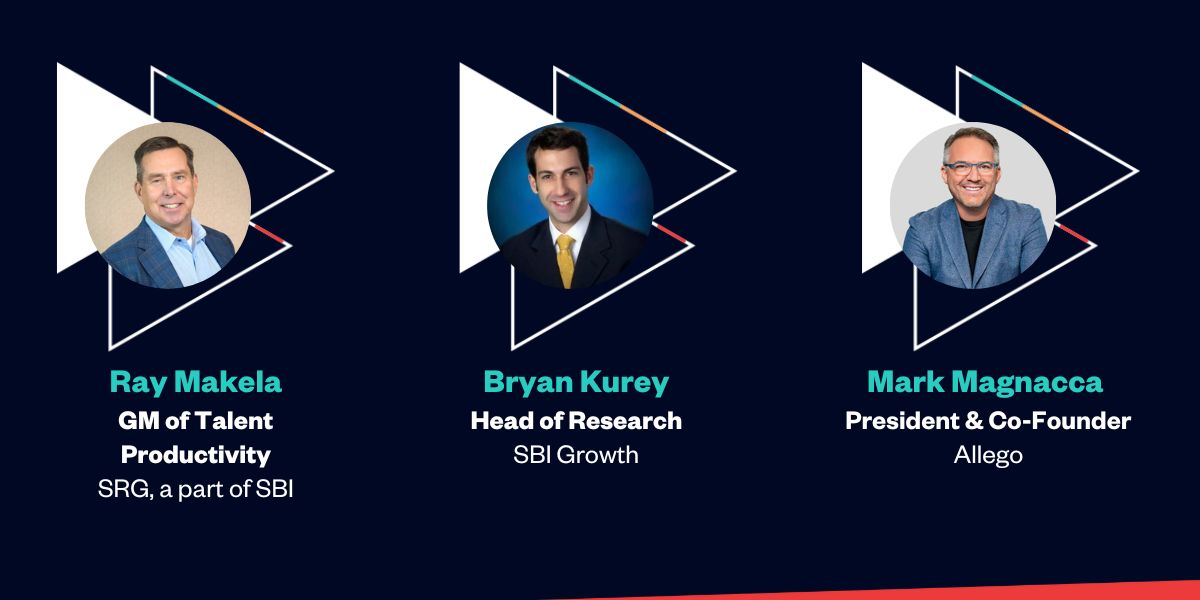 Ray Makela
GM of Talent Productivity
SRG, a part of SBI

Bryan Kurey
Head of Research
SBI Growth

Mark Magnacca
President & Co-Founder
Allego